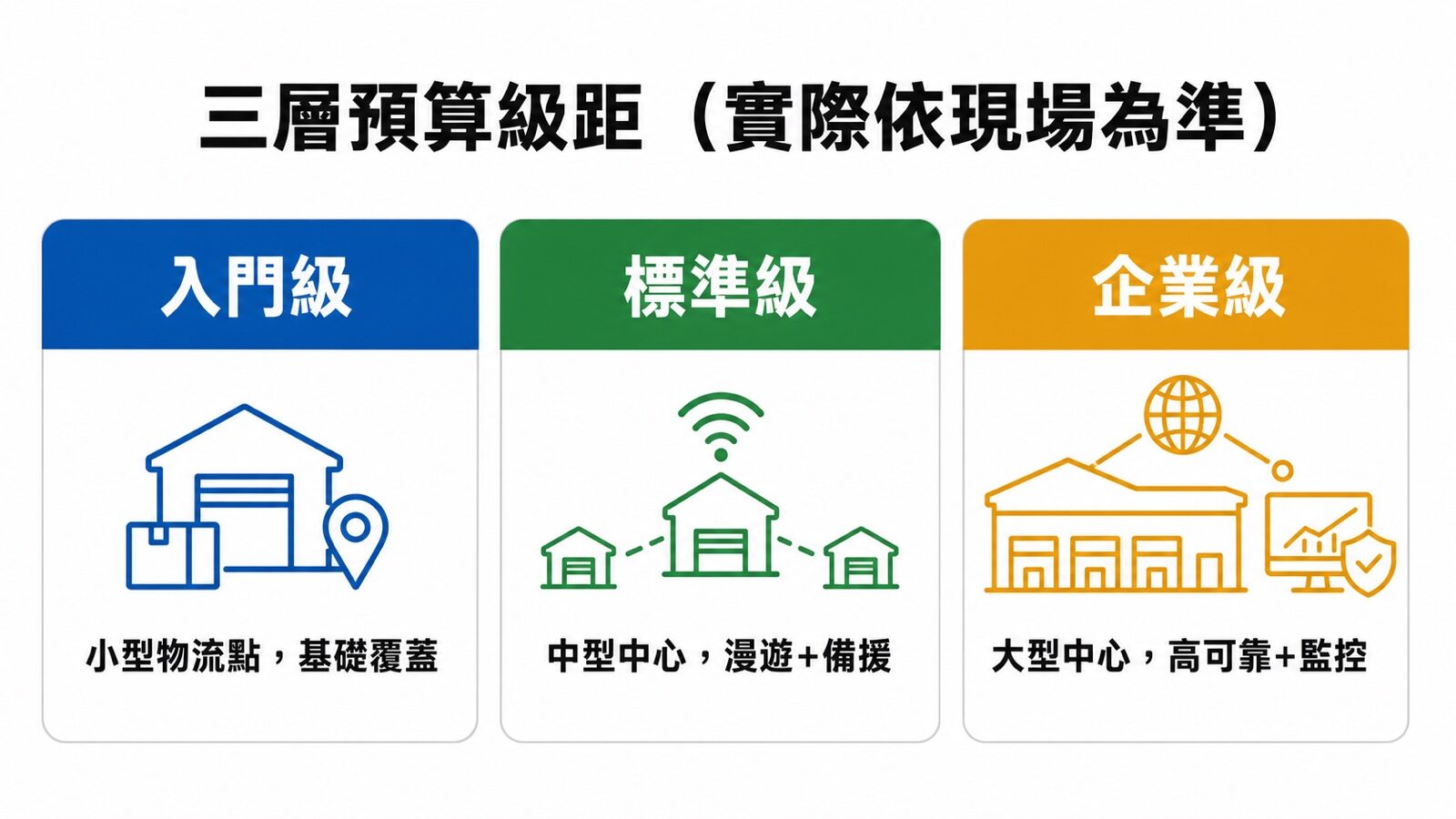 三層預算級距（實際依現場為準）

入門級

小型物流點，基礎覆蓋

標準級

中型中心，漫遊+備援

企業級

大型中心，高可靠+監控